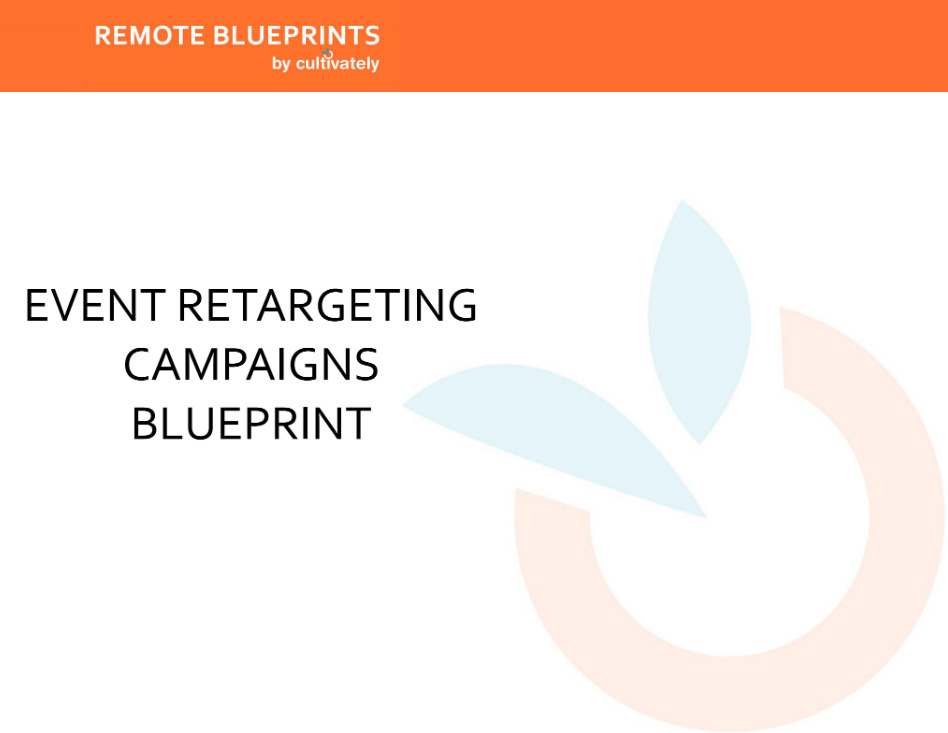 REMOTE BLUEPRINTS
by cultivately

EVENT RETARGETING CAMPAIGNS BLUEPRINT